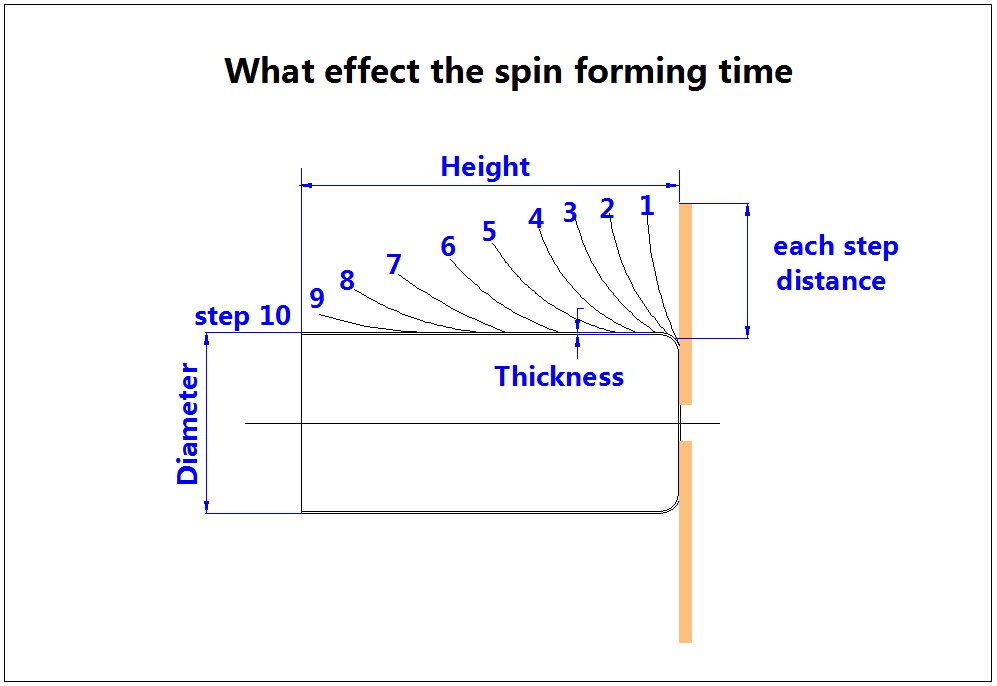 What effect the spin forming time

Height

1 2 3 4 5 6 7 8 9

step 10

each step distance

Thickness

Diameter